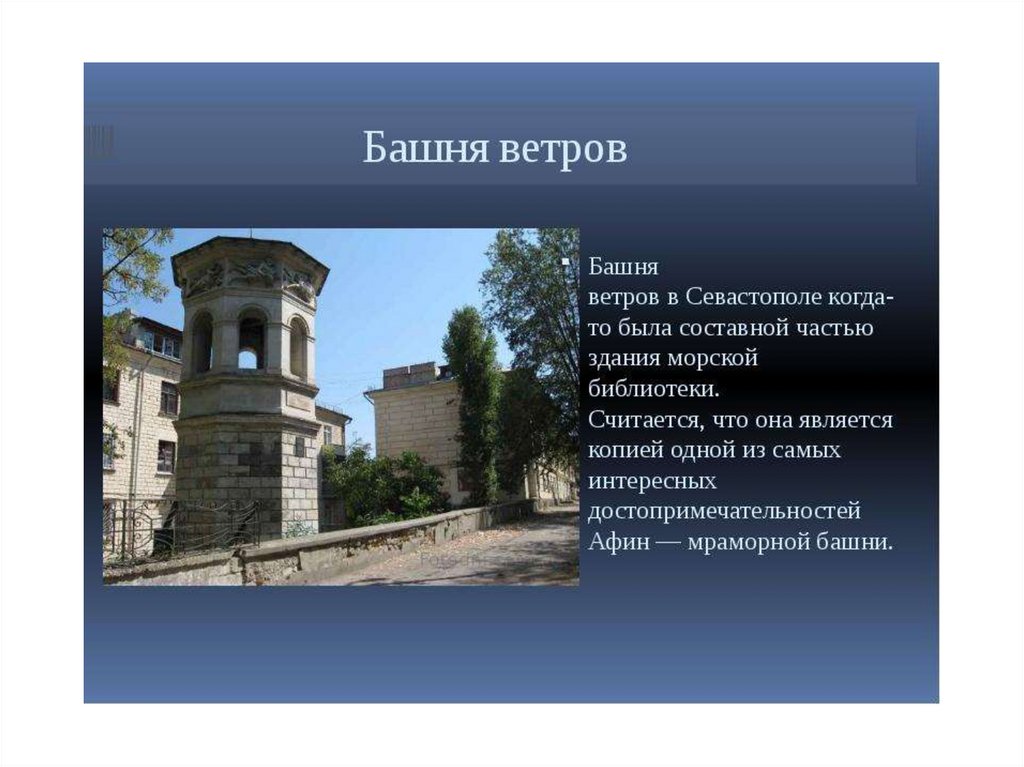 Башня ветров

Башня ветров в Севастополе когда-то была составной частью здания морской библиотеки. Считается, что она является копией одной из самых интересных достопримечательностей Афин — мраморной башни.